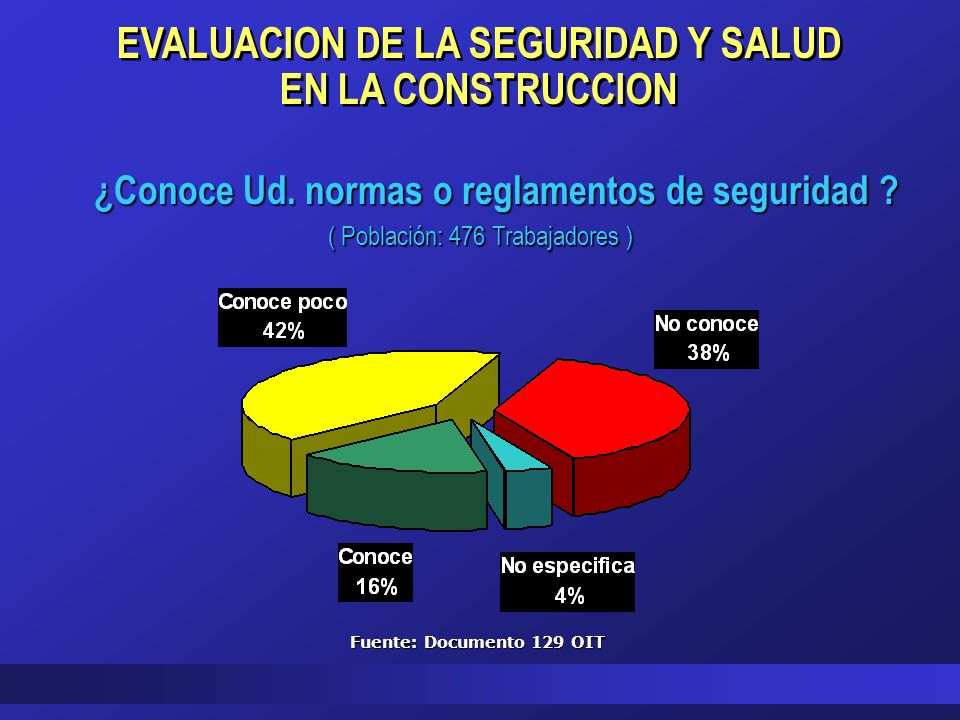 EVALUACION DE LA SEGURIDAD Y SALUD EN LA CONSTRUCCION

¿Conoce Ud. normas o reglamentos de seguridad ?

( Población: 476 Trabajadores )

Conoce poco
42%

No conoce
38%

Conoce
16%

No especifica
4%

Fuente: Documento 129 OIT